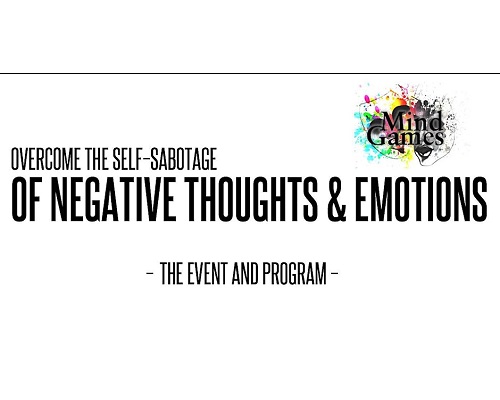 Mind Games

OVERCOME THE SELF-SABOTAGE
OF NEGATIVE THOUGHTS & EMOTIONS

- THE EVENT AND PROGRAM -